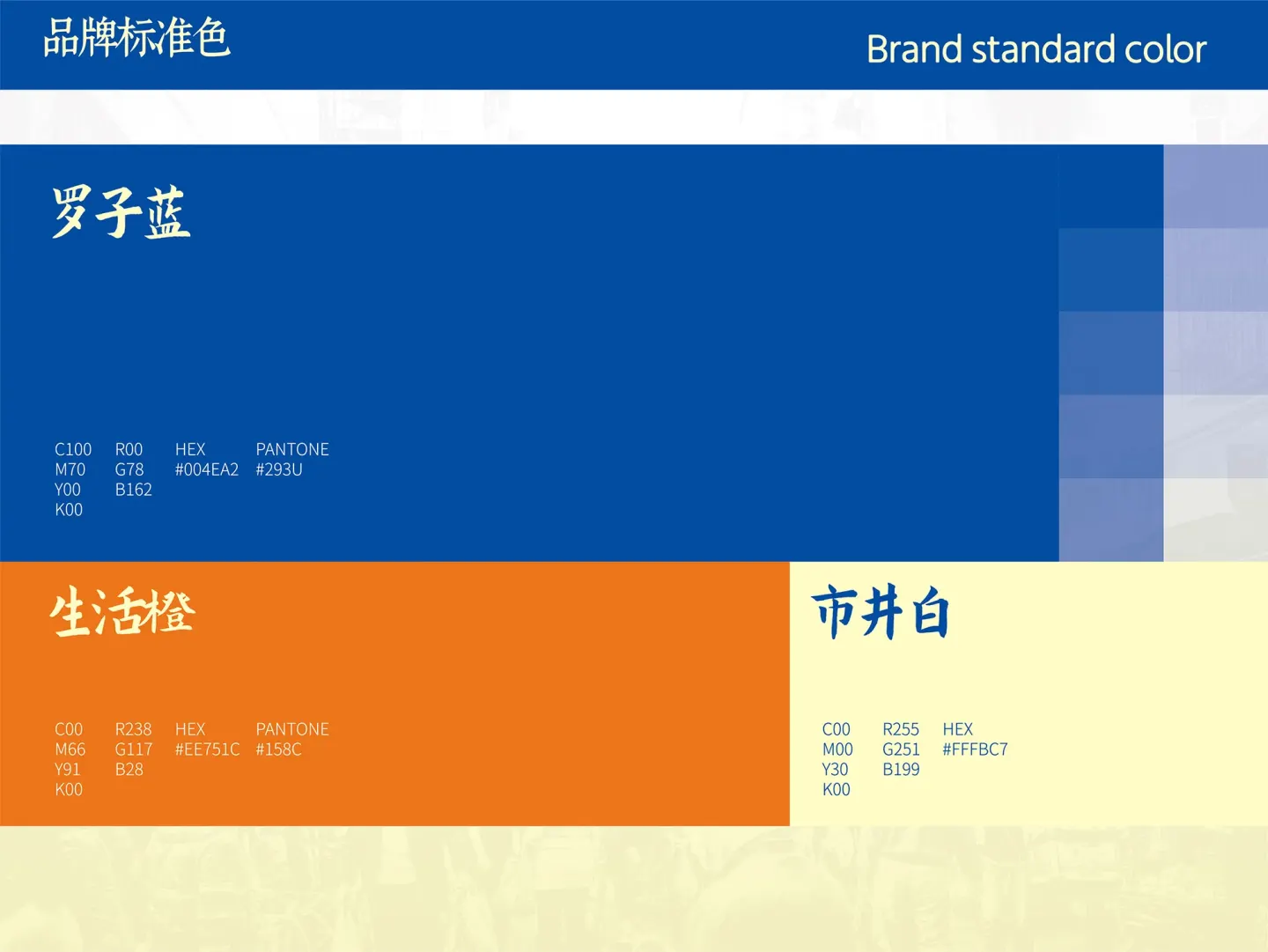 品牌标准色

Brand standard color

罗子蓝

C100 M70 Y00 K00

R00 G78 B162

HEX #004EA2

PANTONE #293U

生活橙

C00 M66 Y91 K00

R238 G117 B28

HEX #EE751C

PANTONE #158C

市井白

C00 M00 Y30 K00

R255 G251 B199

HEX #FFFBC7